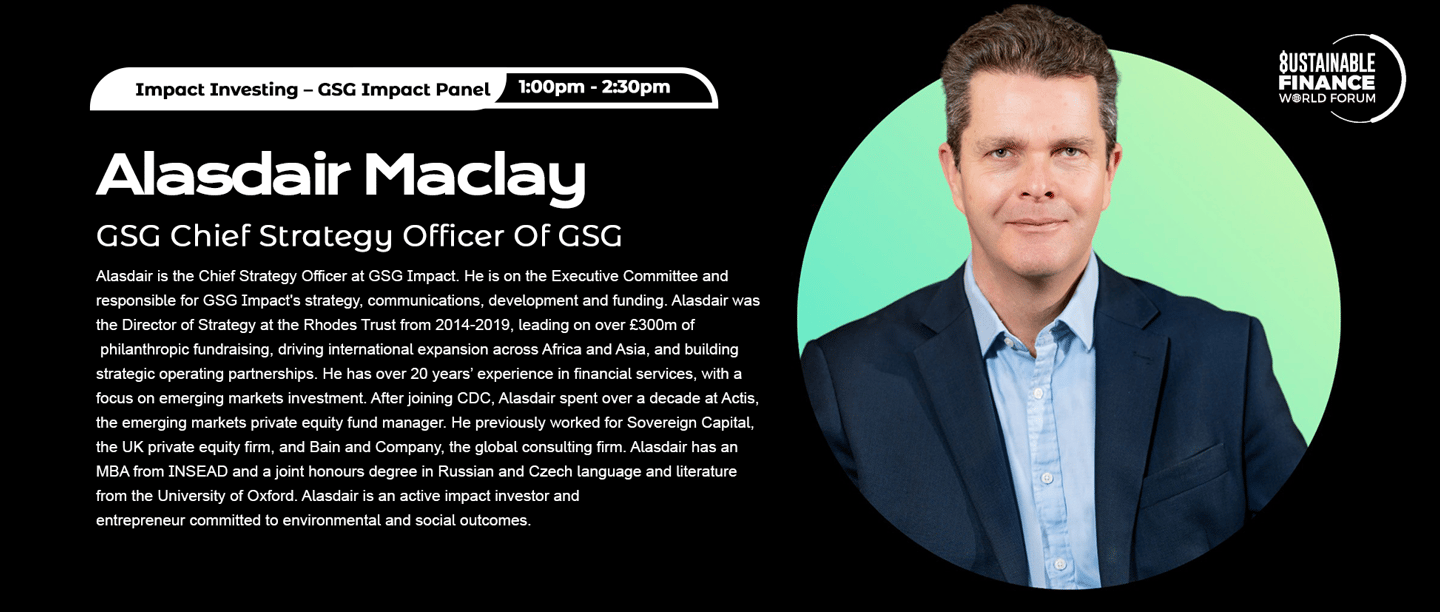 Impact Investing – GSG Impact Panel 1:00pm - 2:30pm

SUSTAINABLE FINANCE WORLD FORUM

Alasdair Maclay

GSG Chief Strategy Officer Of GSG

Alasdair is the Chief Strategy Officer at GSG Impact. He is on the Executive Committee and responsible for GSG Impact's strategy, communications, development and funding. Alasdair was the Director of Strategy at the Rhodes Trust from 2014-2019, leading on over £300m of philanthropic fundraising, driving international expansion across Africa and Asia, and building strategic operating partnerships. He has over 20 years' experience in financial services, with a focus on emerging markets investment. After joining CDC, Alasdair spent over a decade at Actis, the emerging markets private equity fund manager. He previously worked for Sovereign Capital, the UK private equity firm, and Bain and Company, the global consulting firm. Alasdair has an MBA from INSEAD and a joint honours degree in Russian and Czech language and literature from the University of Oxford. Alasdair is an active impact investor and entrepreneur committed to environmental and social outcomes.